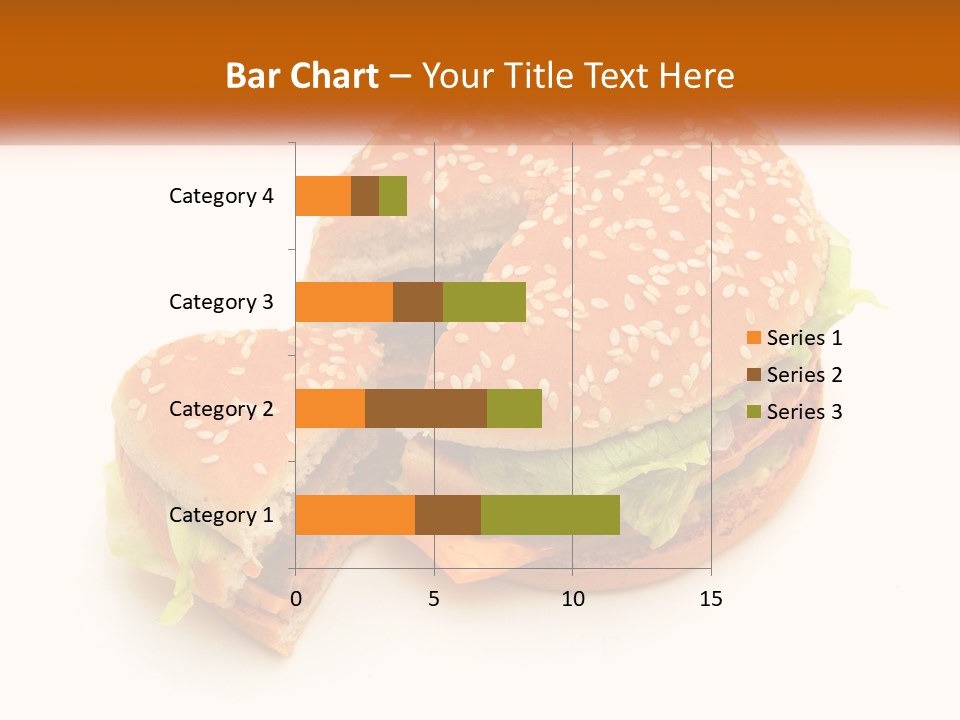 Bar Chart – Your Title Text Here

Category 4
Category 3
Category 2
Category 1

0
5
10
15

Series 1
Series 2
Series 3